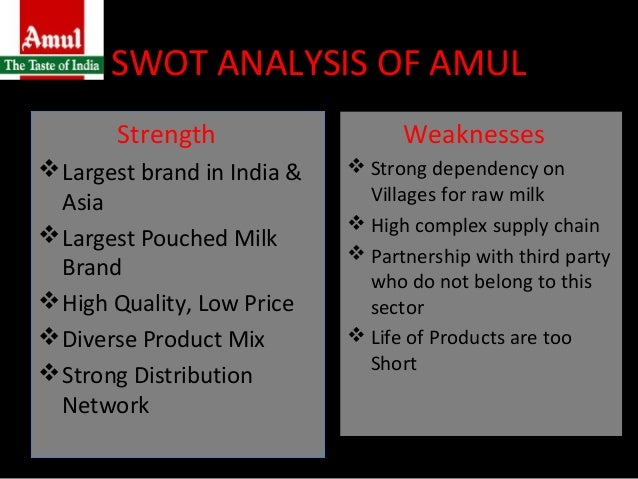 Amul
The Taste of India

SWOT ANALYSIS OF AMUL

Strength
❖ Largest brand in India & Asia
❖ Largest Pouched Milk Brand
❖ High Quality, Low Price
❖ Diverse Product Mix
❖ Strong Distribution Network

Weaknesses
❖ Strong dependency on Villages for raw milk
❖ High complex supply chain
❖ Partnership with third party who do not belong to this sector
❖ Life of Products are too Short